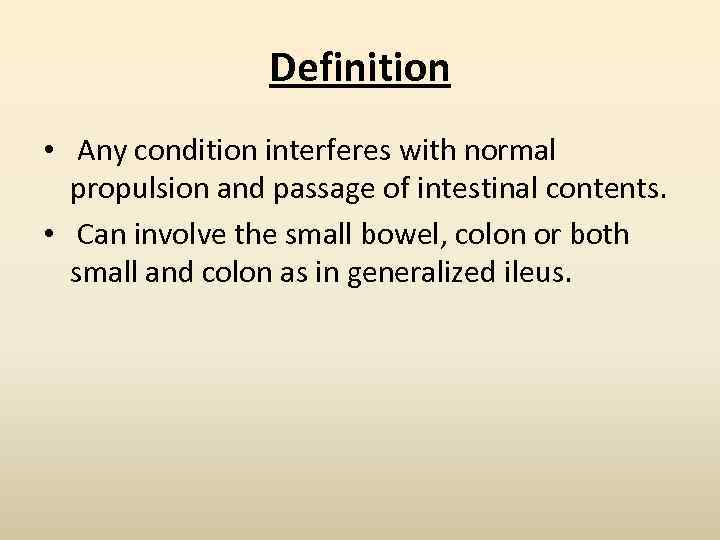 Definition

• Any condition interferes with normal propulsion and passage of intestinal contents.
• Can involve the small bowel, colon or both small and colon as in generalized ileus.